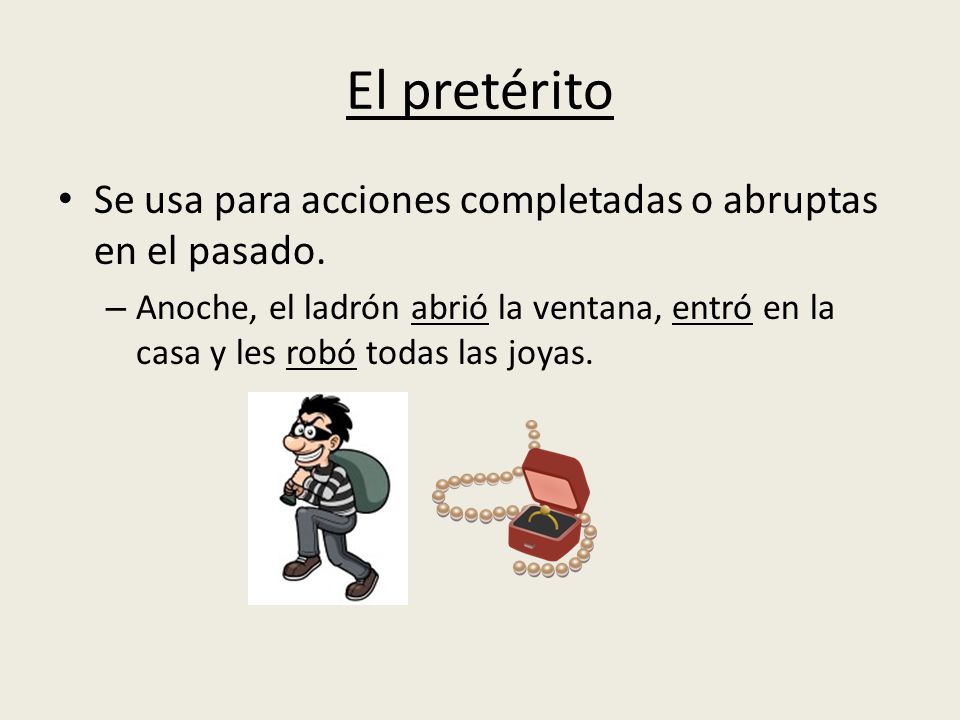 El pretérito

• Se usa para acciones completadas o abruptas en el pasado.
– Anoche, el ladrón abrió la ventana, entró en la casa y les robó todas las joyas.